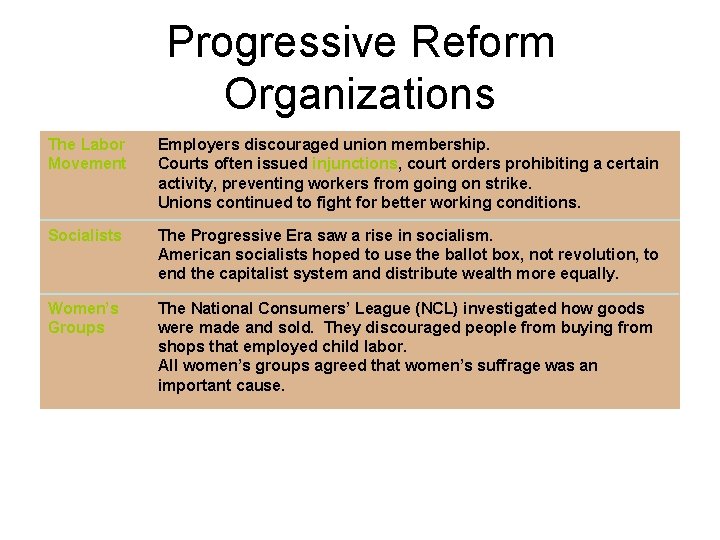 Progressive Reform Organizations

| | |
|---|---|
| The Labor Movement | Employers discouraged union membership. Courts often issued injunctions, court orders prohibiting a certain activity, preventing workers from going on strike. Unions continued to fight for better working conditions. |
| Socialists | The Progressive Era saw a rise in socialism. American socialists hoped to use the ballot box, not revolution, to end the capitalist system and distribute wealth more equally. |
| Women's Groups | The National Consumers' League (NCL) investigated how goods were made and sold. They discouraged people from buying from shops that employed child labor. All women's groups agreed that women's suffrage was an important cause. |